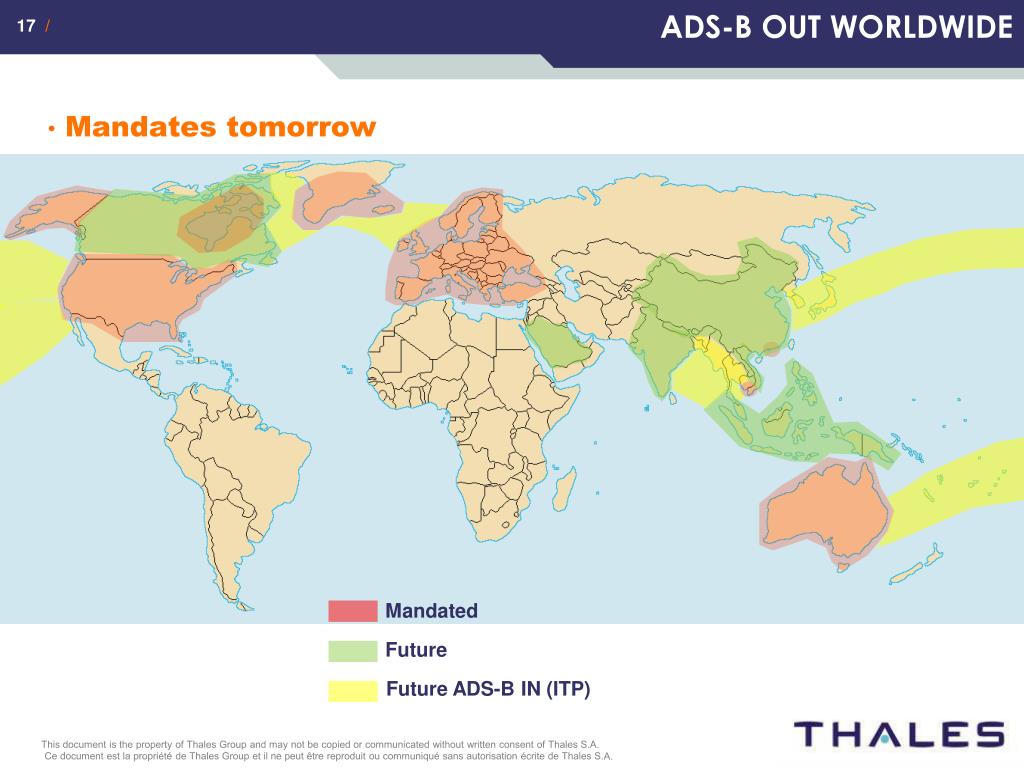 17 /

ADS-B OUT WORLDWIDE

• Mandates tomorrow

Mandated

Future

Future ADS-B IN (ITP)

This document is the property of Thales Group and may not be copied or communicated without written consent of Thales S.A.
Ce document est la propriété de Thales Group et il ne peut être reproduit ou communiqué sans autorisation écrite de Thales S.A.

THALES